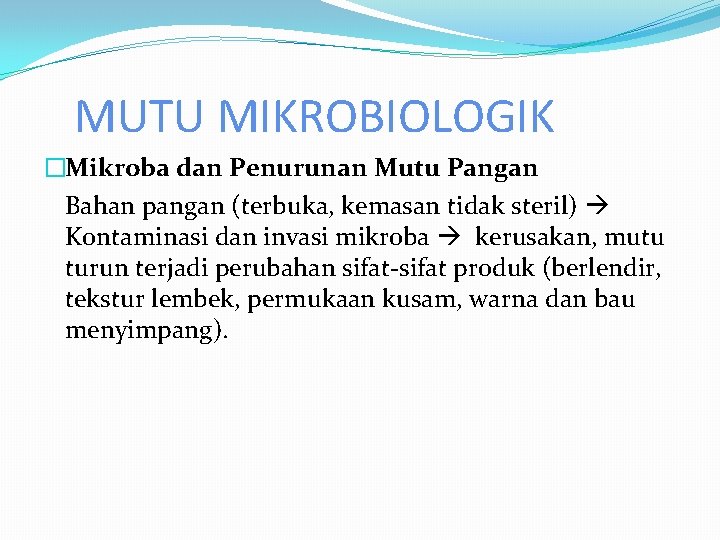 MUTU MIKROBIOLOGIK

□Mikroba dan Penurunan Mutu Pangan

Bahan pangan (terbuka, kemasan tidak steril) → Kontaminasi dan invasi mikroba → kerusakan, mutu turun terjadi perubahan sifat-sifat produk (berlendir, tekstur lembek, permukaan kusam, warna dan bau menyimpang).